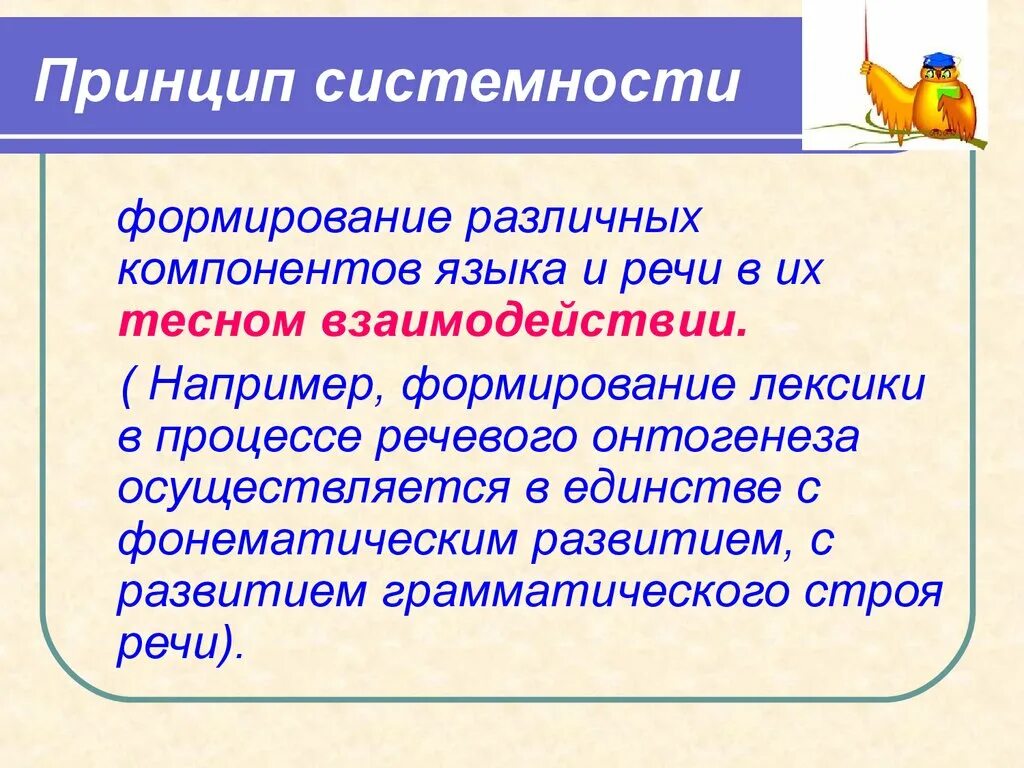 Принцип системности

формирование различных компонентов языка и речи в их тесном взаимодействии.

( Например, формирование лексики в процессе речевого онтогенеза осуществляется в единстве с фонематическим развитием, с развитием грамматического строя речи).